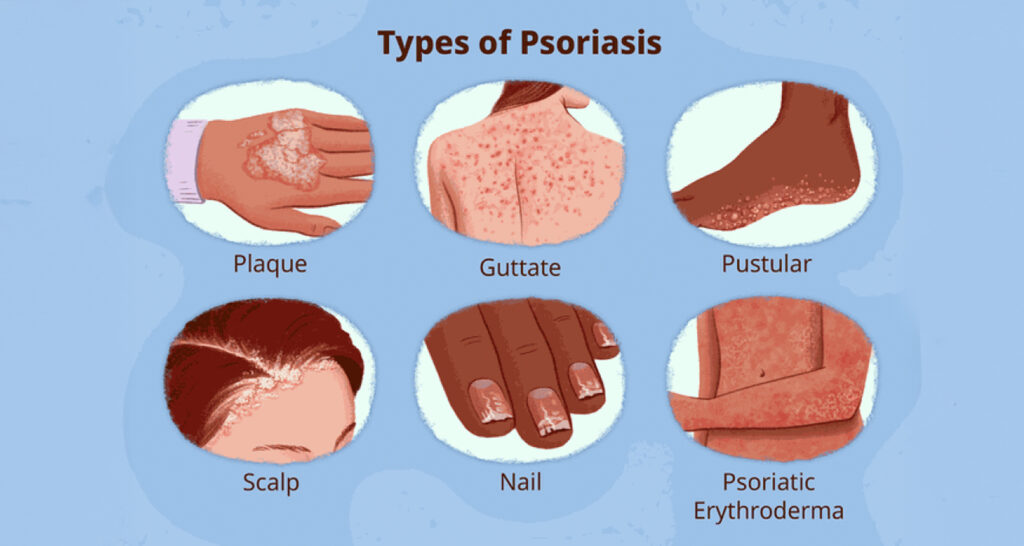 Types of Psoriasis

Plaque

Guttate

Pustular

Scalp

Nail

Psoriatic Erythroderma